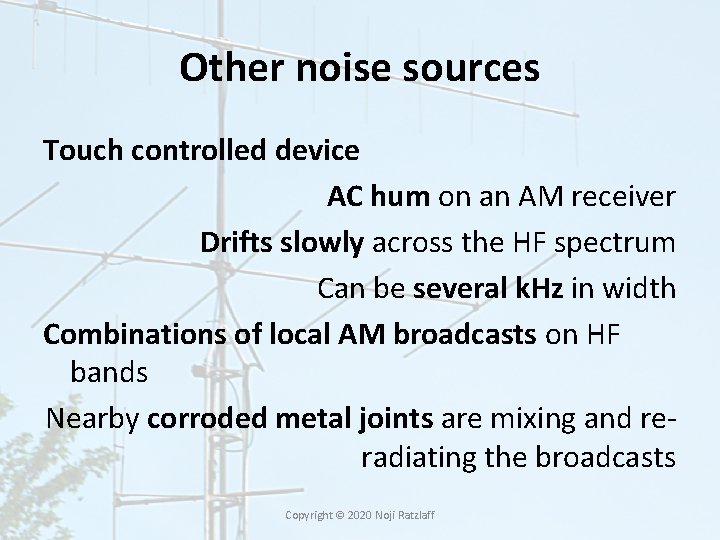 Other noise sources

Touch controlled device

AC hum on an AM receiver

Drifts slowly across the HF spectrum

Can be several kHz in width

Combinations of local AM broadcasts on HF bands

Nearby corroded metal joints are mixing and re-radiating the broadcasts

Copyright © 2020 Noji Ratzlaff